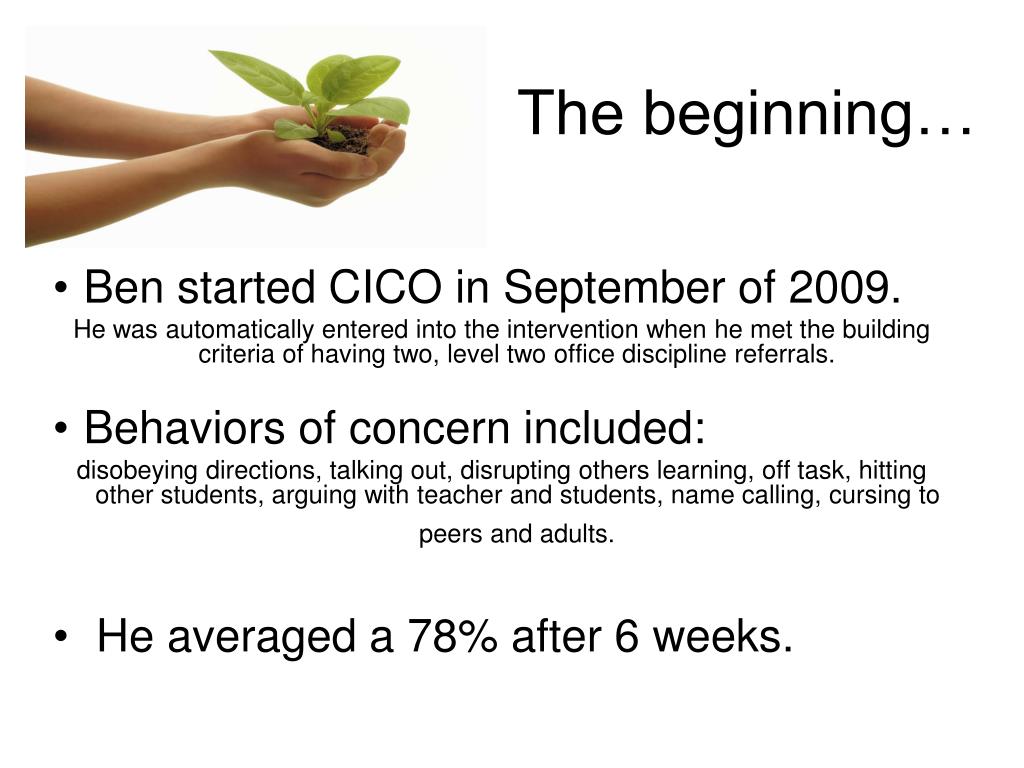 The beginning…

• Ben started CICO in September of 2009.

He was automatically entered into the intervention when he met the building criteria of having two, level two office discipline referrals.

• Behaviors of concern included:

disobeying directions, talking out, disrupting others learning, off task, hitting other students, arguing with teacher and students, name calling, cursing to peers and adults.

• He averaged a 78% after 6 weeks.